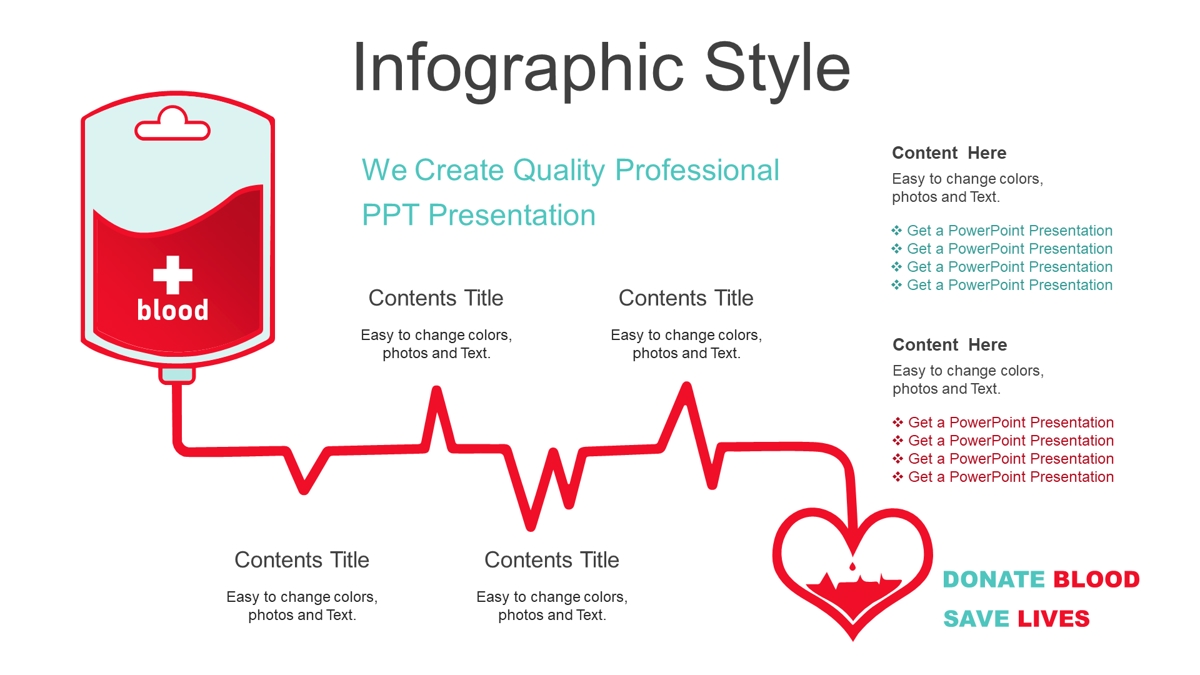 Infographic Style

blood

We Create Quality Professional PPT Presentation

Contents Title

Easy to change colors, photos and Text.

Contents Title

Easy to change colors, photos and Text.

Contents Title

Easy to change colors, photos and Text.

Contents Title

Easy to change colors, photos and Text.

Content Here

Easy to change colors, photos and Text.

❖ Get a PowerPoint Presentation
❖ Get a PowerPoint Presentation
❖ Get a PowerPoint Presentation
❖ Get a PowerPoint Presentation

Content Here

Easy to change colors, photos and Text.

❖ Get a PowerPoint Presentation
❖ Get a PowerPoint Presentation
❖ Get a PowerPoint Presentation
❖ Get a PowerPoint Presentation

DONATE BLOOD
SAVE LIVES